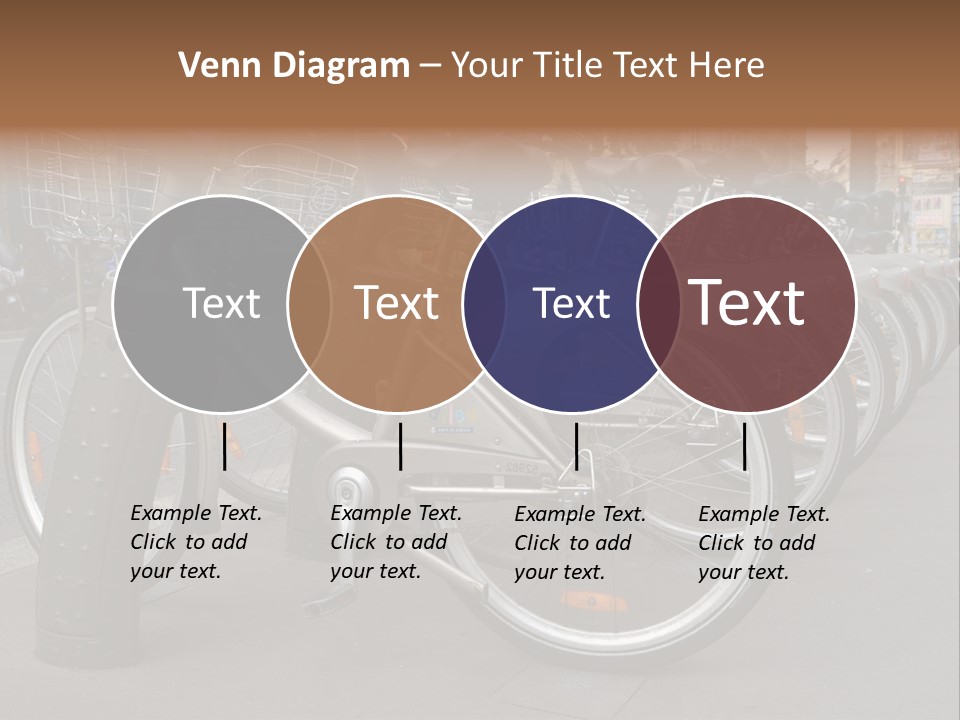 Venn Diagram – Your Title Text Here

Text

Text

Text

Text

Example Text. Click to add your text.

Example Text. Click to add your text.

Example Text. Click to add your text.

Example Text. Click to add your text.